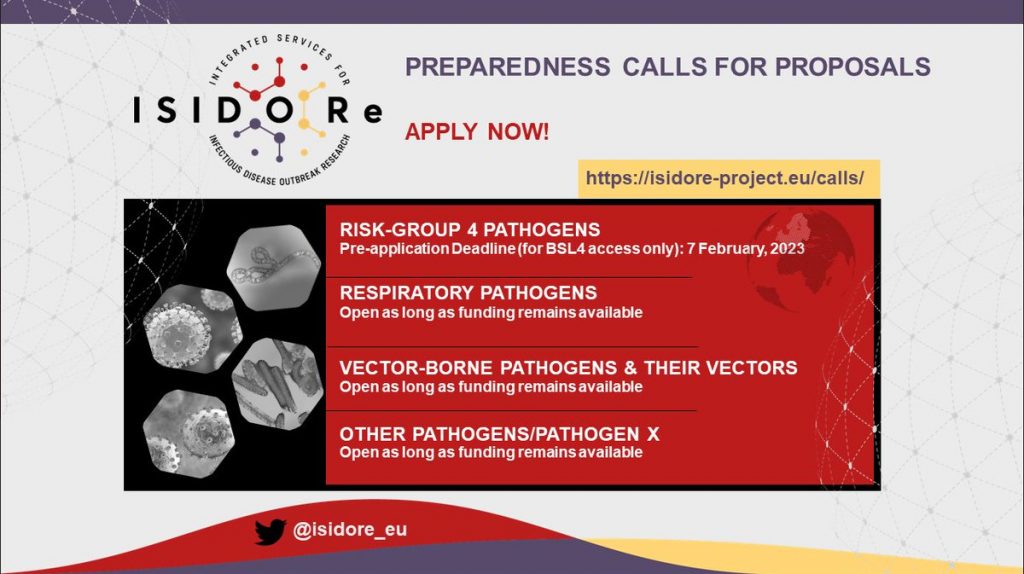 INTEGRATED SERVICES FOR
ISIDORe
INFECTIOUS DISEASE OUTBREAK RESEARCH

PREPAREDNESS CALLS FOR PROPOSALS

APPLY NOW!

https://isidore-project.eu/calls/

RISK-GROUP 4 PATHOGENS
Pre-application Deadline (for BSL4 access only): 7 February, 2023

RESPIRATORY PATHOGENS
Open as long as funding remains available

VECTOR-BORNE PATHOGENS & THEIR VECTORS
Open as long as funding remains available

OTHER PATHOGENS/PATHOGEN X
Open as long as funding remains available

@isidore_eu